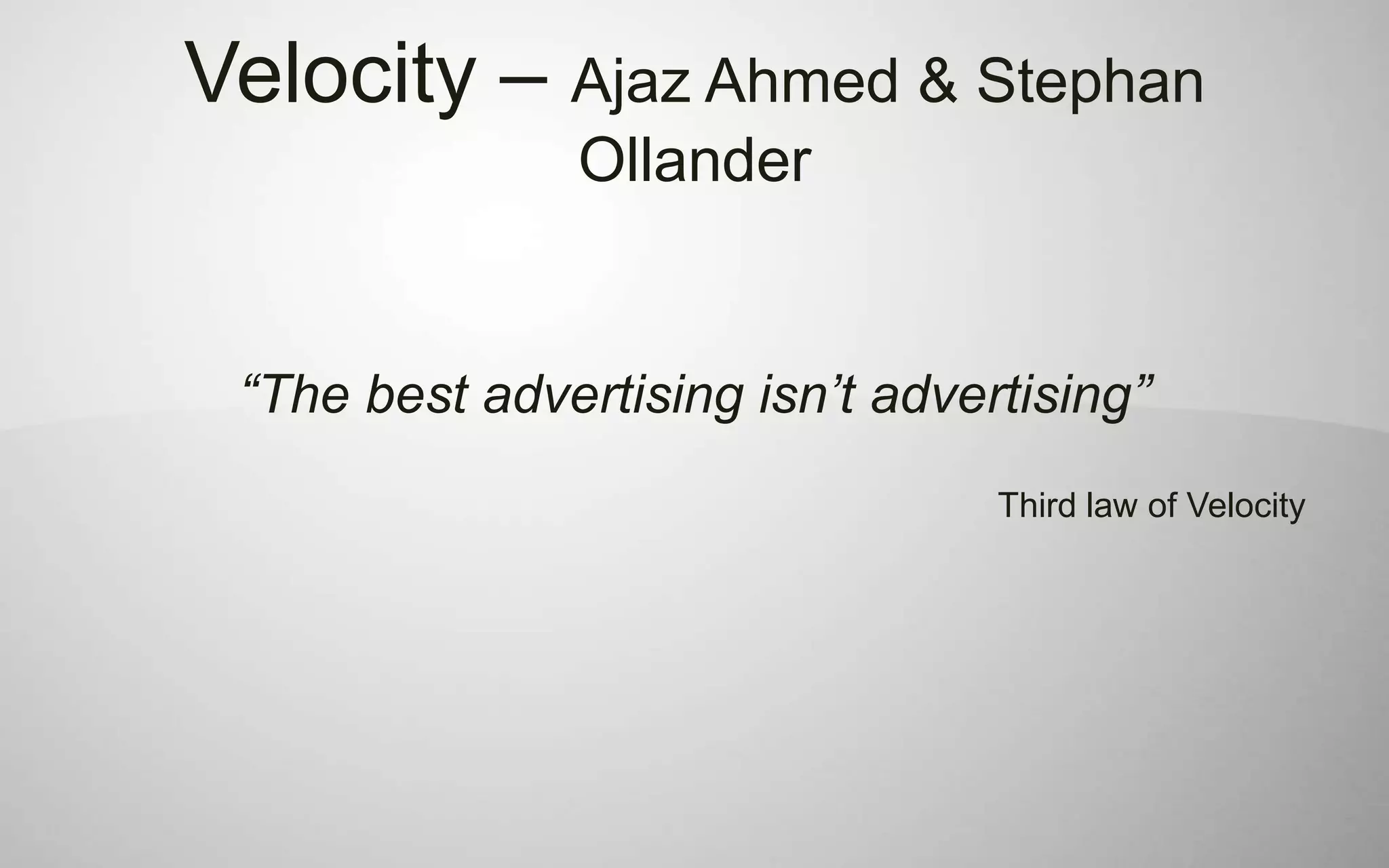 Velocity – Ajaz Ahmed & Stephan Ollander

“The best advertising isn’t advertising”

Third law of Velocity